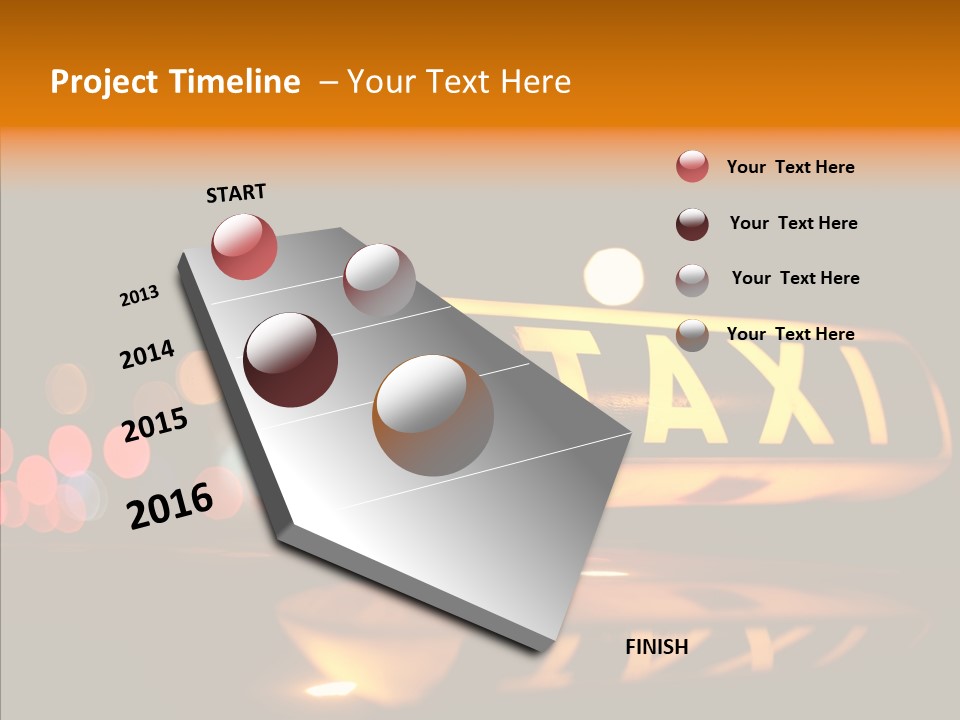 Project Timeline – Your Text Here

START

2013

2014

2015

2016

FINISH

Your Text Here

Your Text Here

Your Text Here

Your Text Here

TAXI